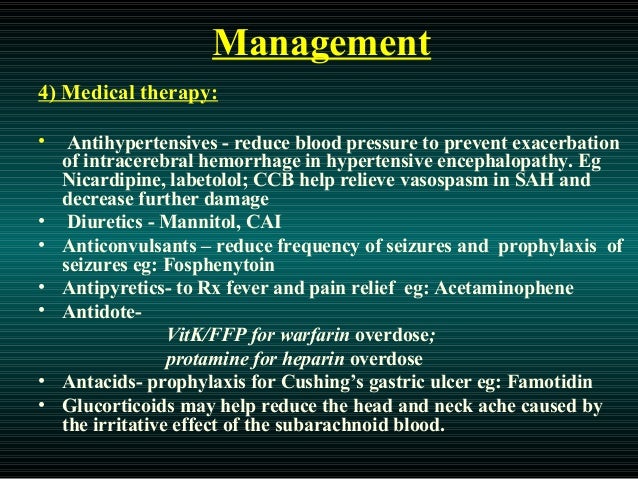 Management

4) Medical therapy:

• Antihypertensives - reduce blood pressure to prevent exacerbation of intracerebral hemorrhage in hypertensive encephalopathy. Eg Nicardipine, labetolol; CCB help relieve vasospasm in SAH and decrease further damage
• Diuretics - Mannitol, CAI
• Anticonvulsants – reduce frequency of seizures and prophylaxis of seizures eg: Fosphenytoin
• Antipyretics- to Rx fever and pain relief eg: Acetaminophene
• Antidote-
VitK/FFP for warfarin overdose;
protamine for heparin overdose
• Antacids- prophylaxis for Cushing's gastric ulcer eg: Famotidin
• Glucorticoids may help reduce the head and neck ache caused by the irritative effect of the subarachnoid blood.